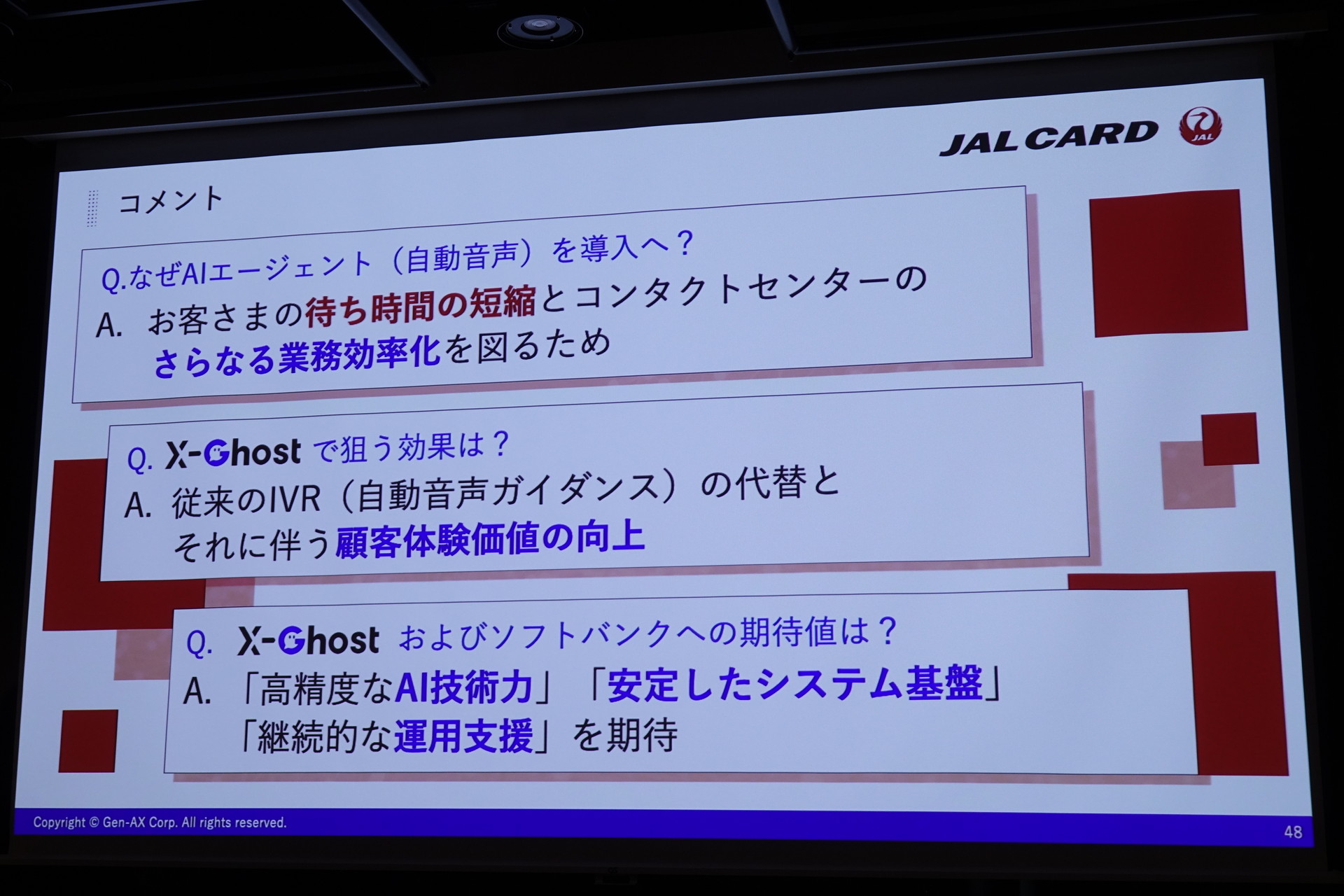 JAL CARD JAL

コメント

Q.なぜAIエージェント（自動音声）を導入へ？
A. お客さまの待ち時間の短縮とコンタクトセンターのさらなる業務効率化を図るため

Q. X-Ghost で狙う効果は？
A. 従来のIVR（自動音声ガイダンス）の代替とそれに伴う顧客体験価値の向上

Q. X-Ghost およびソフトバンクへの期待値は？
A. 「高精度なAI技術力」「安定したシステム基盤」「継続的な運用支援」を期待

Copyright © Gen-AX Corp. All rights reserved.

48